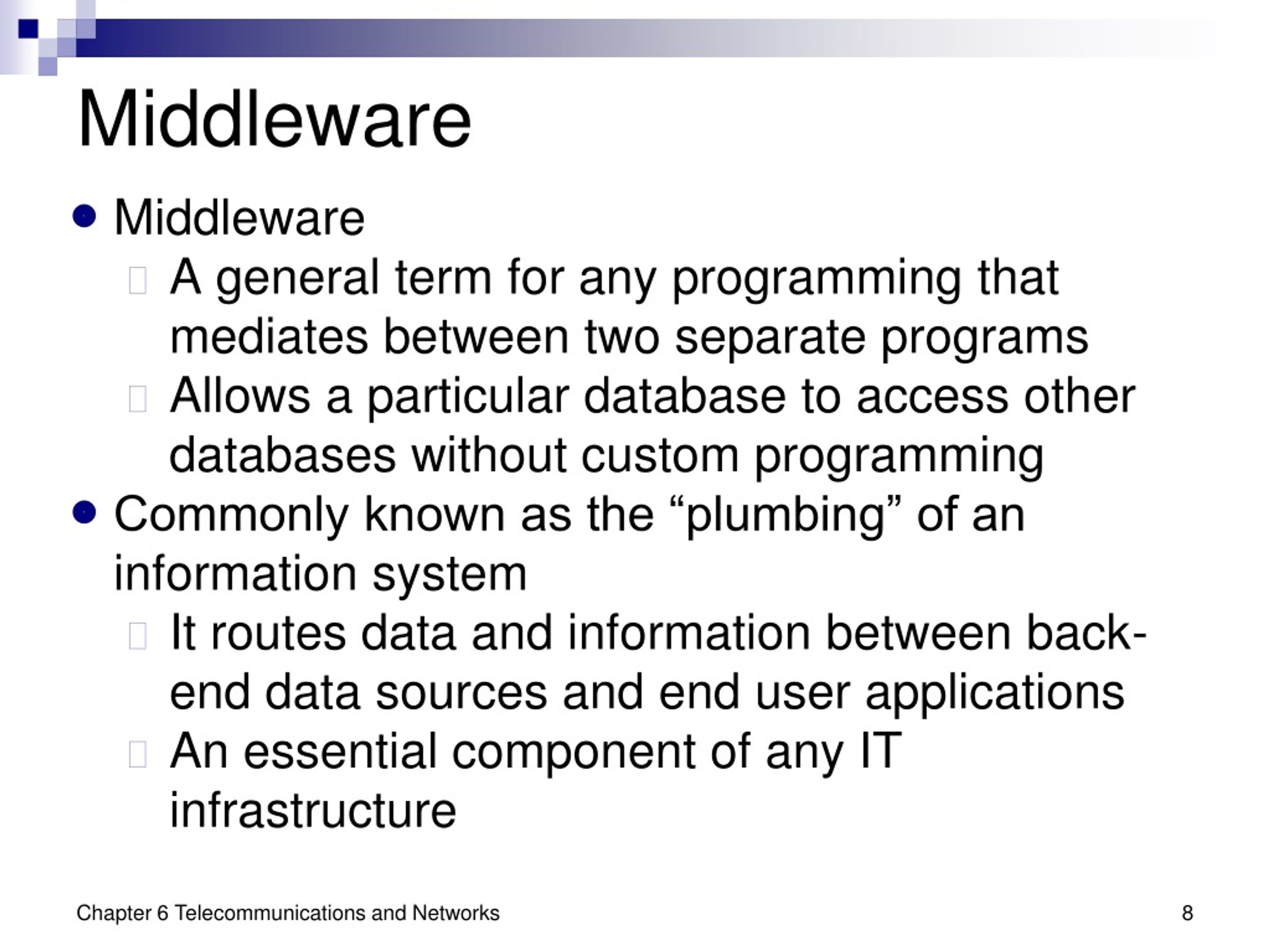 Middleware

- Middleware
  - A general term for any programming that mediates between two separate programs
  - Allows a particular database to access other databases without custom programming
- Commonly known as the “plumbing” of an information system
  - It routes data and information between back-end data sources and end user applications
  - An essential component of any IT infrastructure

Chapter 6 Telecommunications and Networks

8